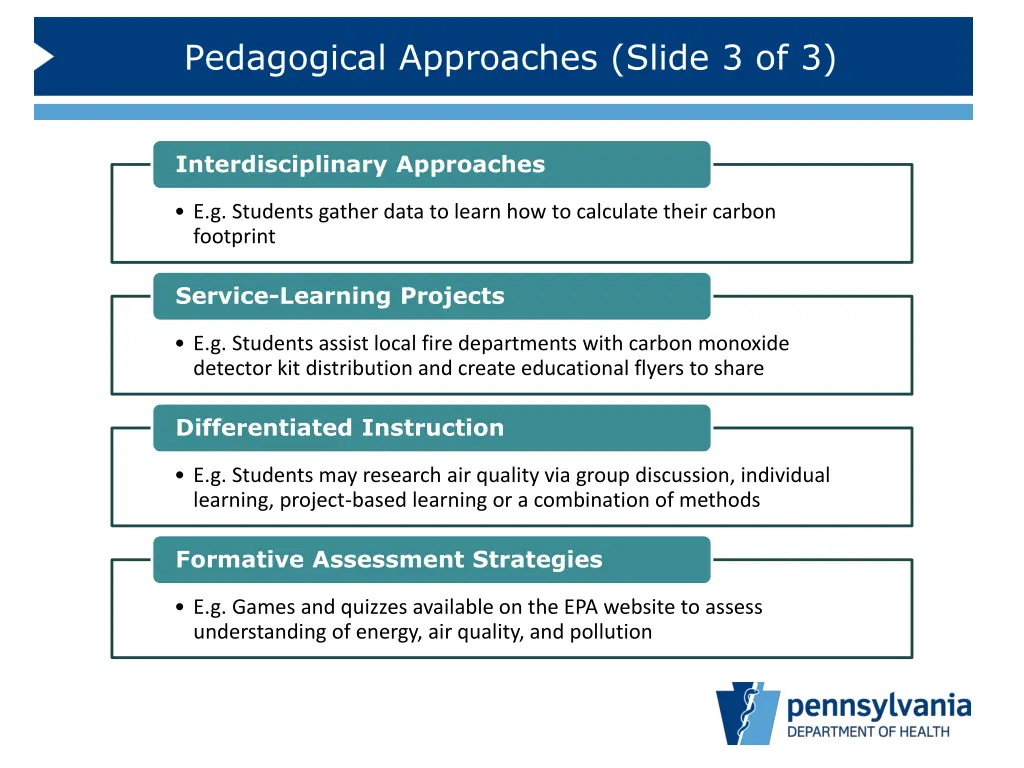 Pedagogical Approaches (Slide 3 of 3)

Interdisciplinary Approaches

• E.g. Students gather data to learn how to calculate their carbon footprint

Service-Learning Projects

• E.g. Students assist local fire departments with carbon monoxide detector kit distribution and create educational flyers to share

Differentiated Instruction

• E.g. Students may research air quality via group discussion, individual learning, project-based learning or a combination of methods

Formative Assessment Strategies

• E.g. Games and quizzes available on the EPA website to assess understanding of energy, air quality, and pollution

pennsylvania
DEPARTMENT OF HEALTH